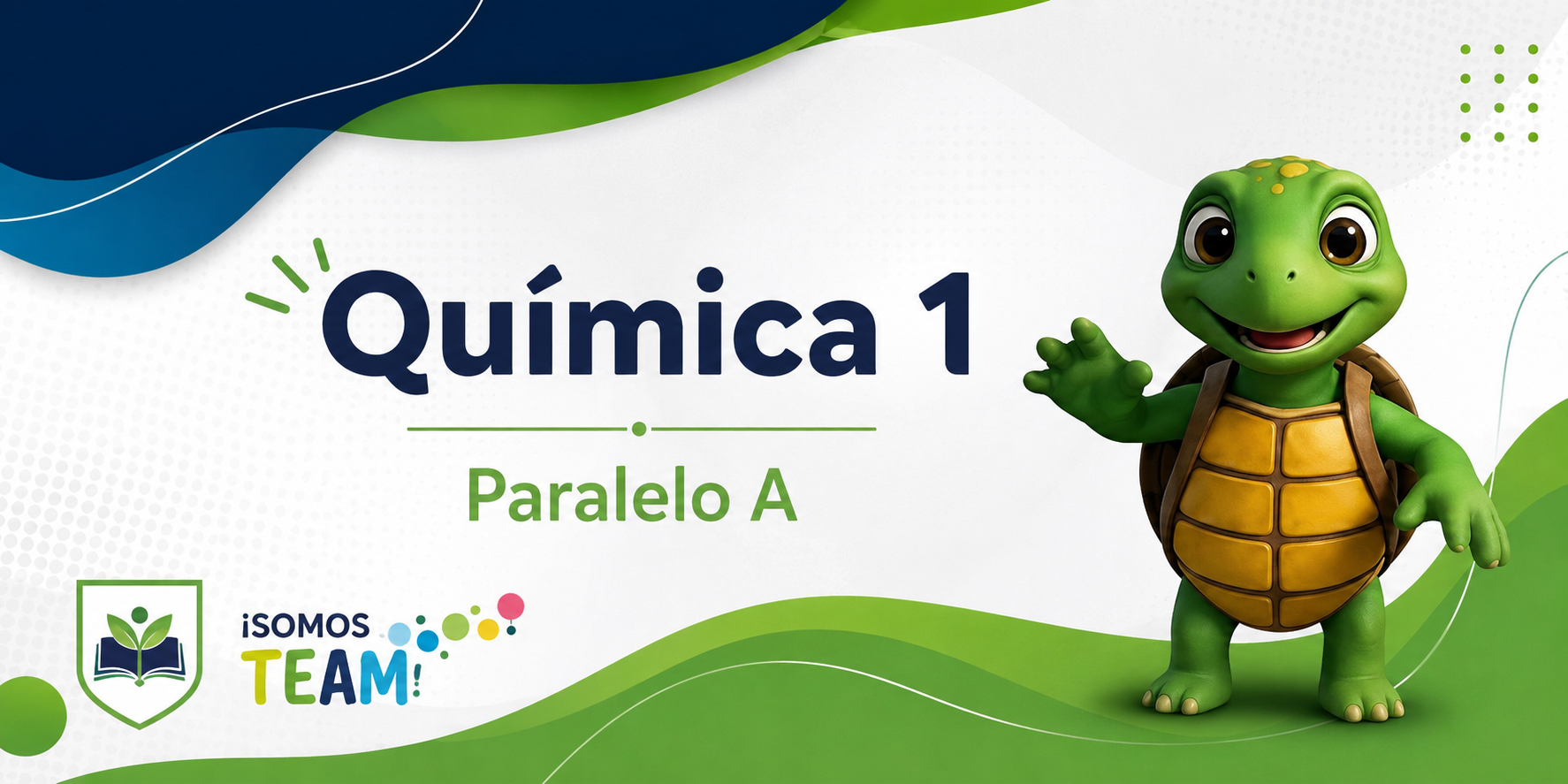 Química 1

Paralelo A

¡SOMOS TEAM!